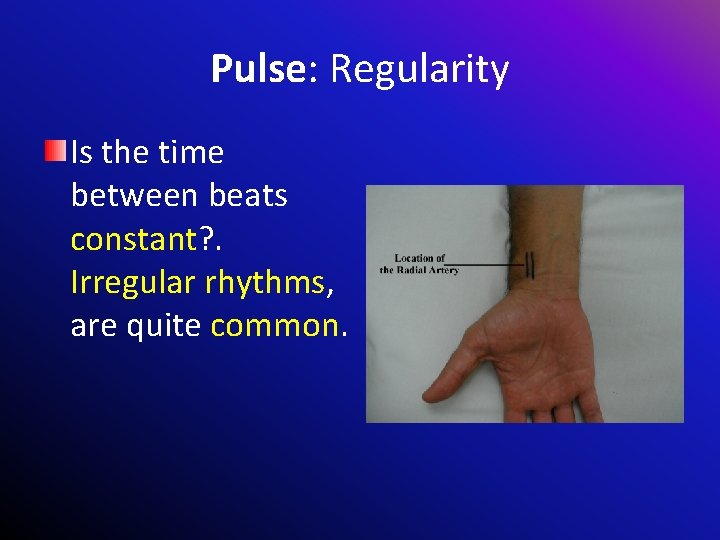 Pulse: Regularity

Is the time between beats constant?. Irregular rhythms, are quite common.

Location of the Radial Artery